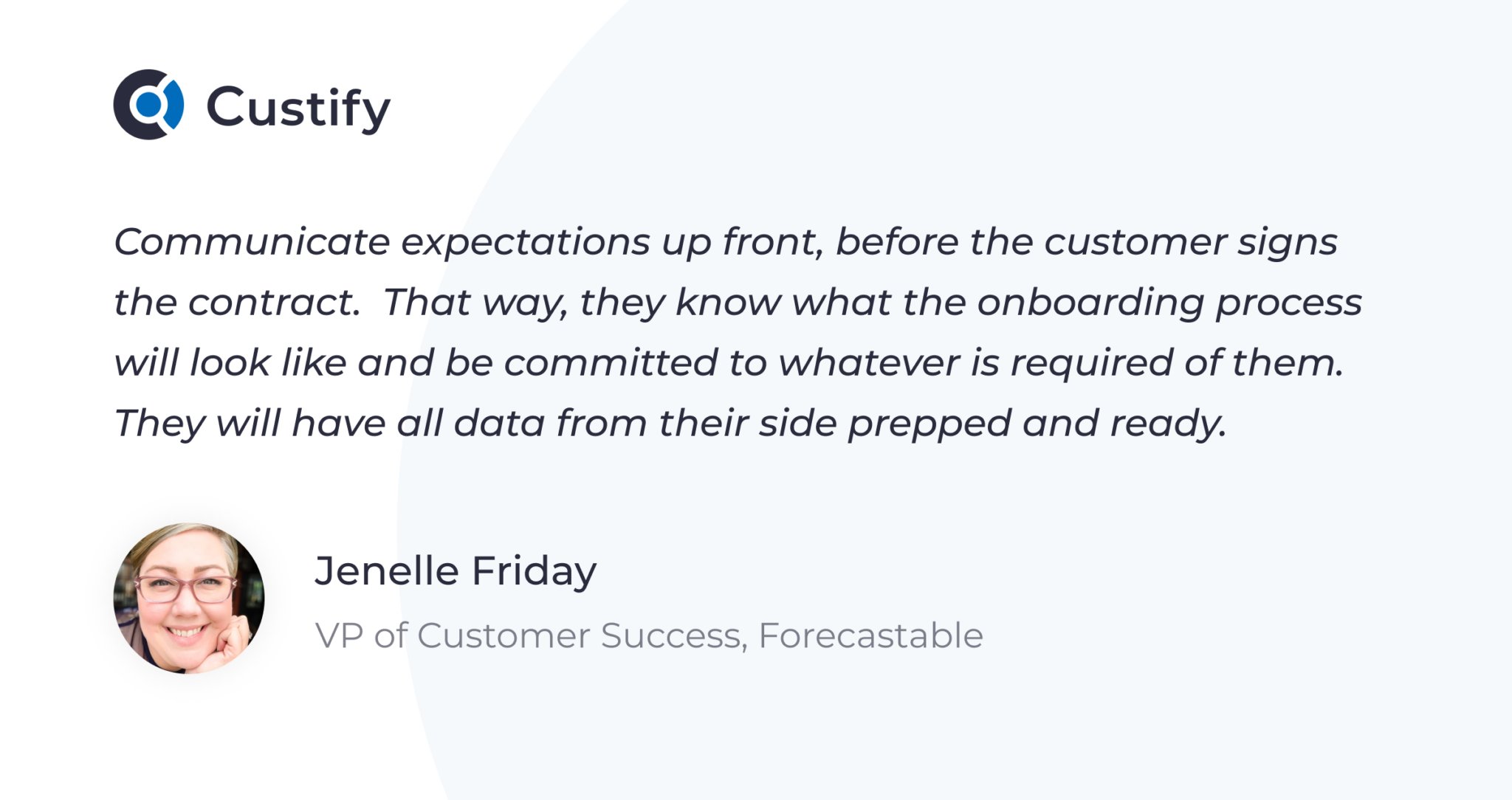 Custify

Communicate expectations up front, before the customer signs the contract.  That way, they know what the onboarding process will look like and be committed to whatever is required of them. They will have all data from their side prepped and ready.

Jenelle Friday

VP of Customer Success, Forecastable